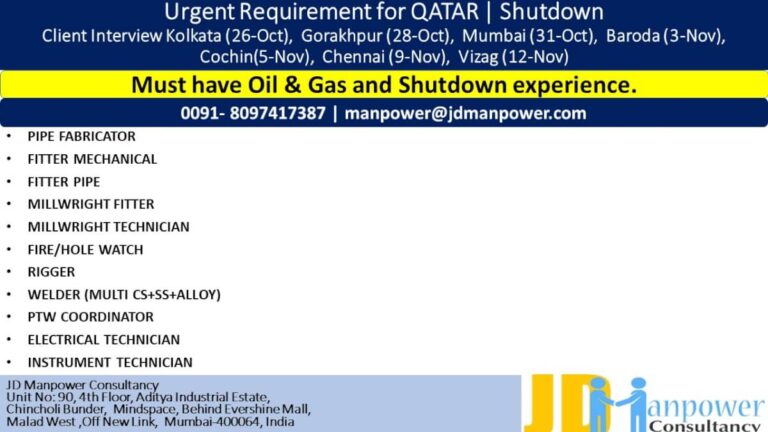 Urgent Requirement for QATAR | Shutdown
Client Interview Kolkata (26-Oct), Gorakhpur (28-Oct), Mumbai (31-Oct), Baroda (3-Nov), Cochin(5-Nov), Chennai (9-Nov), Vizag (12-Nov)

Must have Oil & Gas and Shutdown experience.

0091- 8097417387 | manpower@jdmanpower.com

• PIPE FABRICATOR
• FITTER MECHANICAL
• FITTER PIPE
• MILLWRIGHT FITTER
• MILLWRIGHT TECHNICIAN
• FIRE/HOLE WATCH
• RIGGER
• WELDER (MULTI CS+SS+ALLOY)
• PTW COORDINATOR
• ELECTRICAL TECHNICIAN
• INSTRUMENT TECHNICIAN

JD Manpower Consultancy
Unit No: 90, 4th Floor, Aditya Industrial Estate,
Chincholi Bunder, Mindspace, Behind Evershine Mall,
Malad West ,Off New Link, Mumbai-400064, India

JD Manpower
Consultancy